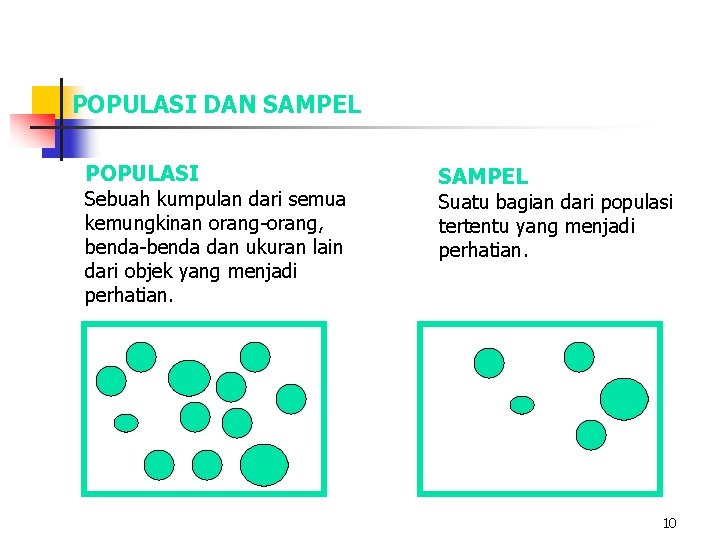 POPULASI DAN SAMPEL

POPULASI
Sebuah kumpulan dari semua kemungkinan orang-orang, benda-benda dan ukuran lain dari objek yang menjadi perhatian.

SAMPEL
Suatu bagian dari populasi tertentu yang menjadi perhatian.

10